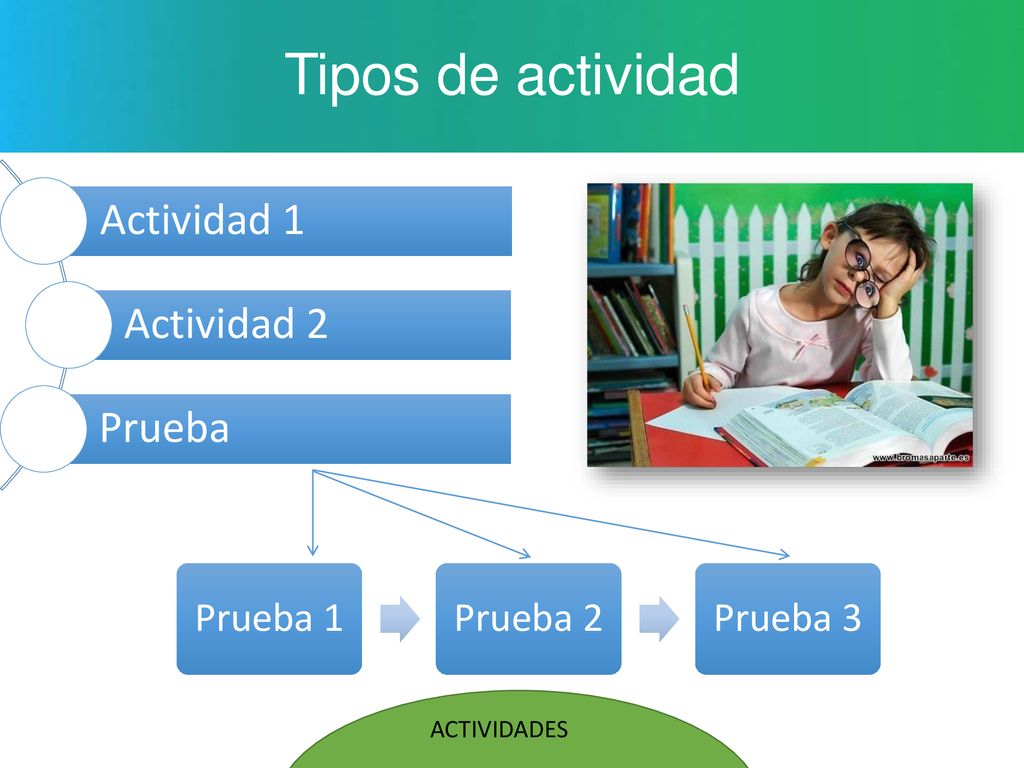 Tipos de actividad

Actividad 1

Actividad 2

Prueba

www.bromasaparte.es

Prueba 1

Prueba 2

Prueba 3

ACTIVIDADES